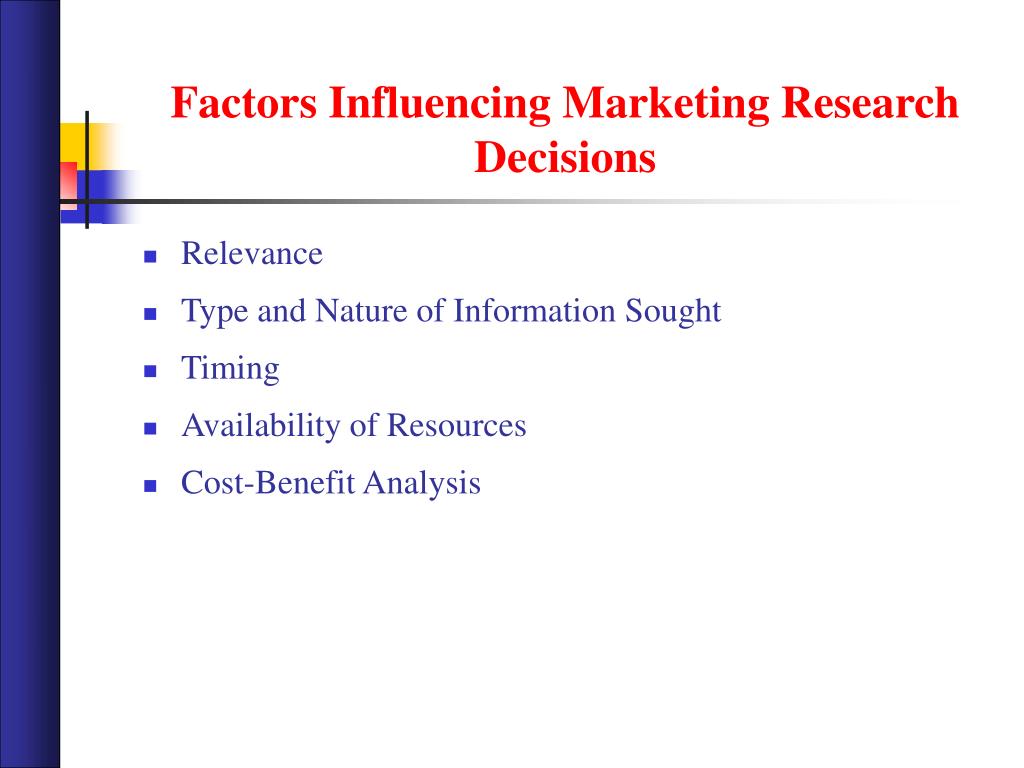 Factors Influencing Marketing Research Decisions

- Relevance
- Type and Nature of Information Sought
- Timing
- Availability of Resources
- Cost-Benefit Analysis